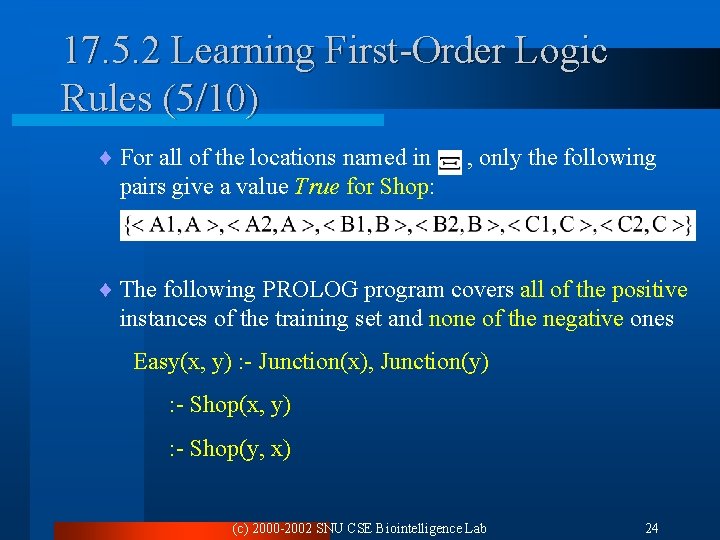 17.5.2 Learning First-Order Logic Rules (5/10)

♦ For all of the locations named in $\Xi$, only the following pairs give a value *True* for Shop:

$\{<A1, A>, <A2, A>, <B1, B>, <B2, B>, <C1, C>, <C2, C>\}$

♦ The following PROLOG program covers all of the positive instances of the training set and none of the negative ones

Easy(x, y) :- Junction(x), Junction(y)

:- Shop(x, y)

:- Shop(y, x)

(c) 2000-2002 SNU CSE Biointelligence Lab 24